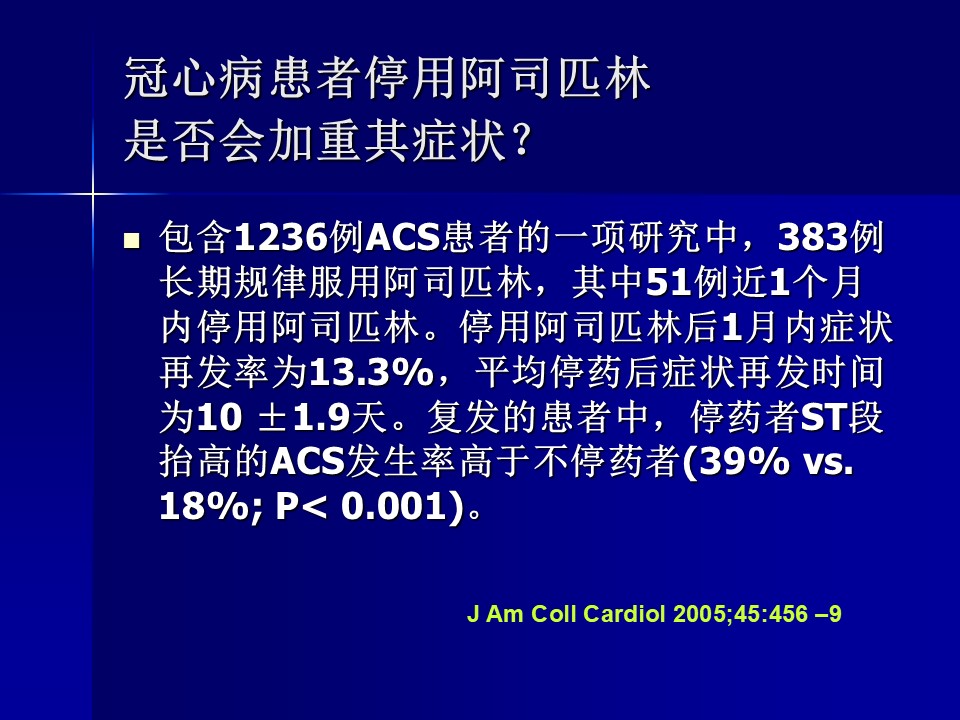 冠心病患者停用阿司匹林
是否会加重其症状？

■ 包含1236例ACS患者的一项研究中，383例长期规律服用阿司匹林，其中51例近1个月内停用阿司匹林。停用阿司匹林后1月内症状再发率为13.3%，平均停药后症状再发时间为10 ±1.9天。复发的患者中，停药者ST段抬高的ACS发生率高于不停药者(39% vs. 18%; P< 0.001)。

J Am Coll Cardiol 2005;45:456 –9